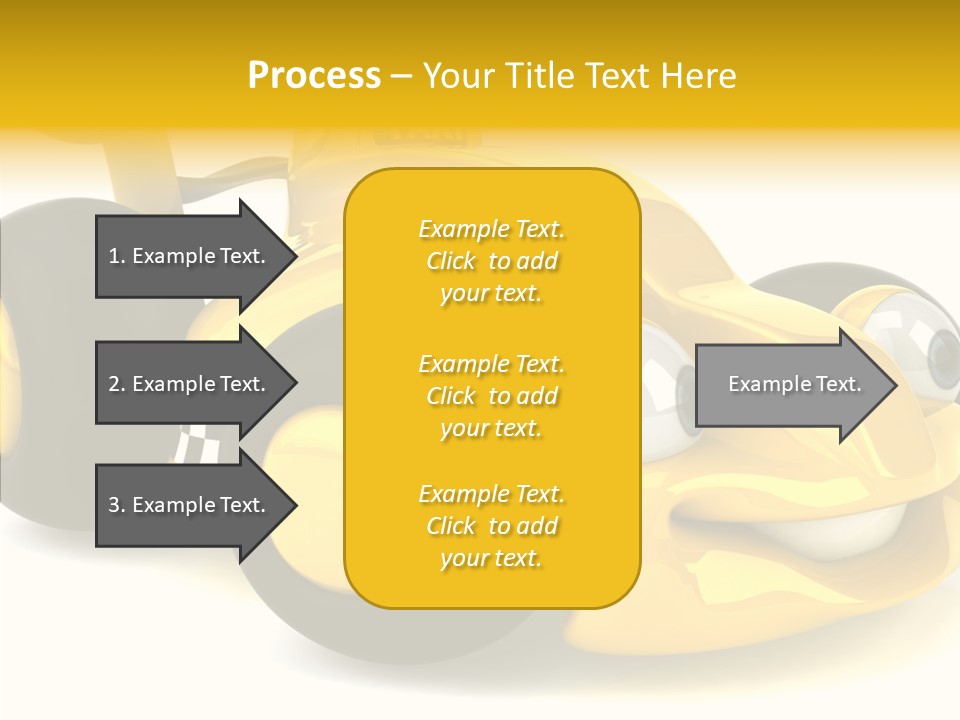 Process – Your Title Text Here

1. Example Text.

2. Example Text.

3. Example Text.

Example Text. Click to add your text.

Example Text. Click to add your text.

Example Text. Click to add your text.

Example Text.